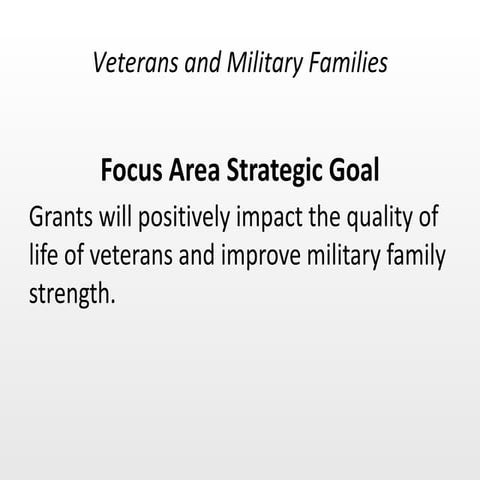 Veterans and Military Families

Focus Area Strategic Goal

Grants will positively impact the quality of life of veterans and improve military family strength.